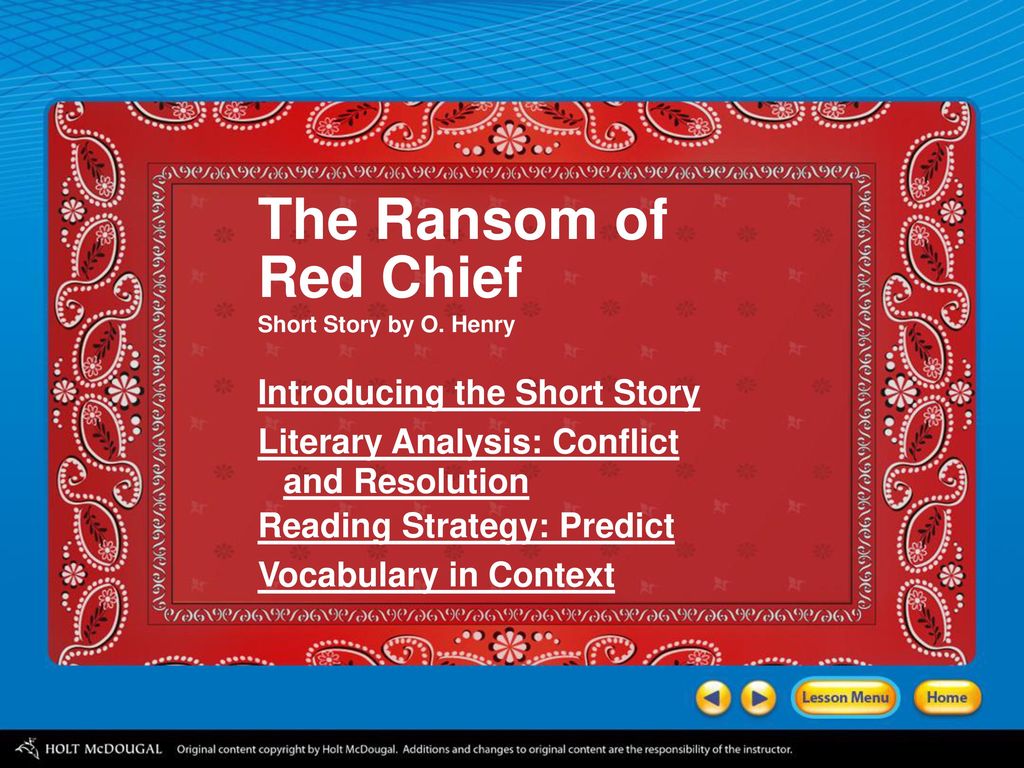 The Ransom of Red Chief
Short Story by O. Henry

Introducing the Short Story

Literary Analysis: Conflict and Resolution

Reading Strategy: Predict

Vocabulary in Context

Lesson Menu
Home

HOLT McDOUGAL Original content copyright by Holt McDougal. Additions and changes to original content are the responsibility of the instructor.